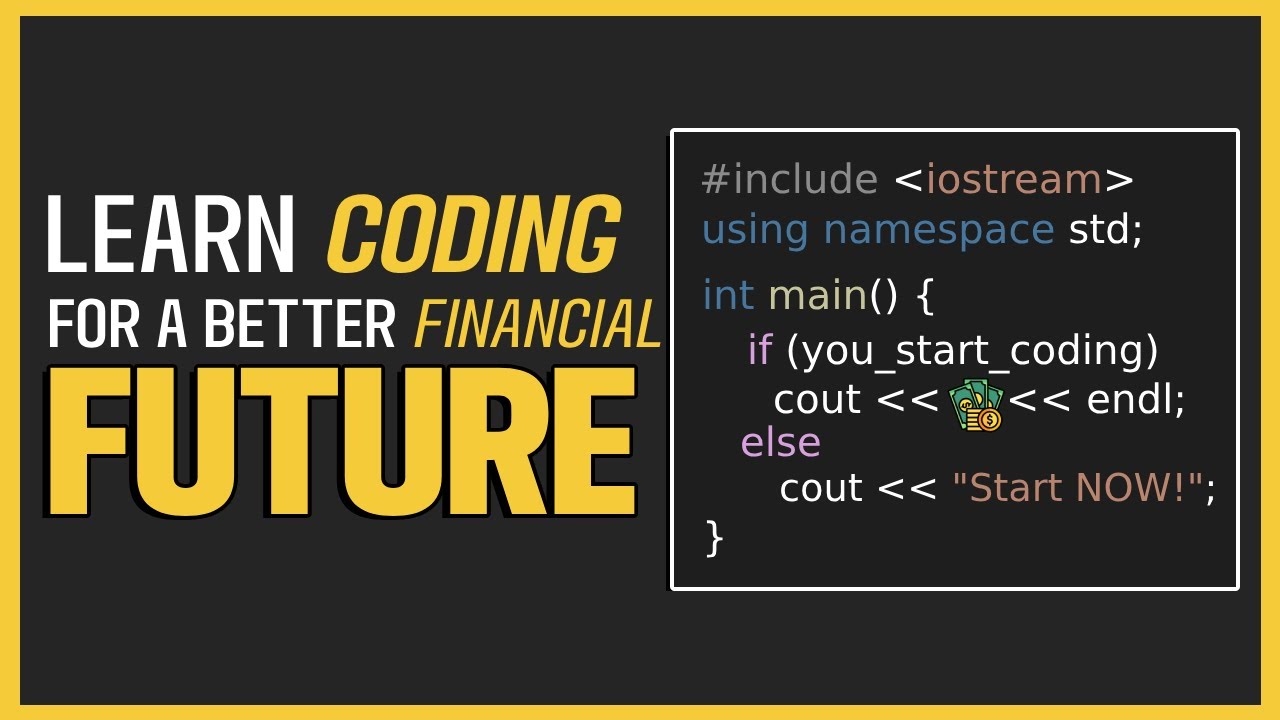 LEARN CODING
FOR A BETTER FINANCIAL
FUTURE

#include <iostream>
using namespace std;

int main() {
if (you_start_coding)
cout << << endl;
else
cout << "Start NOW!";
}